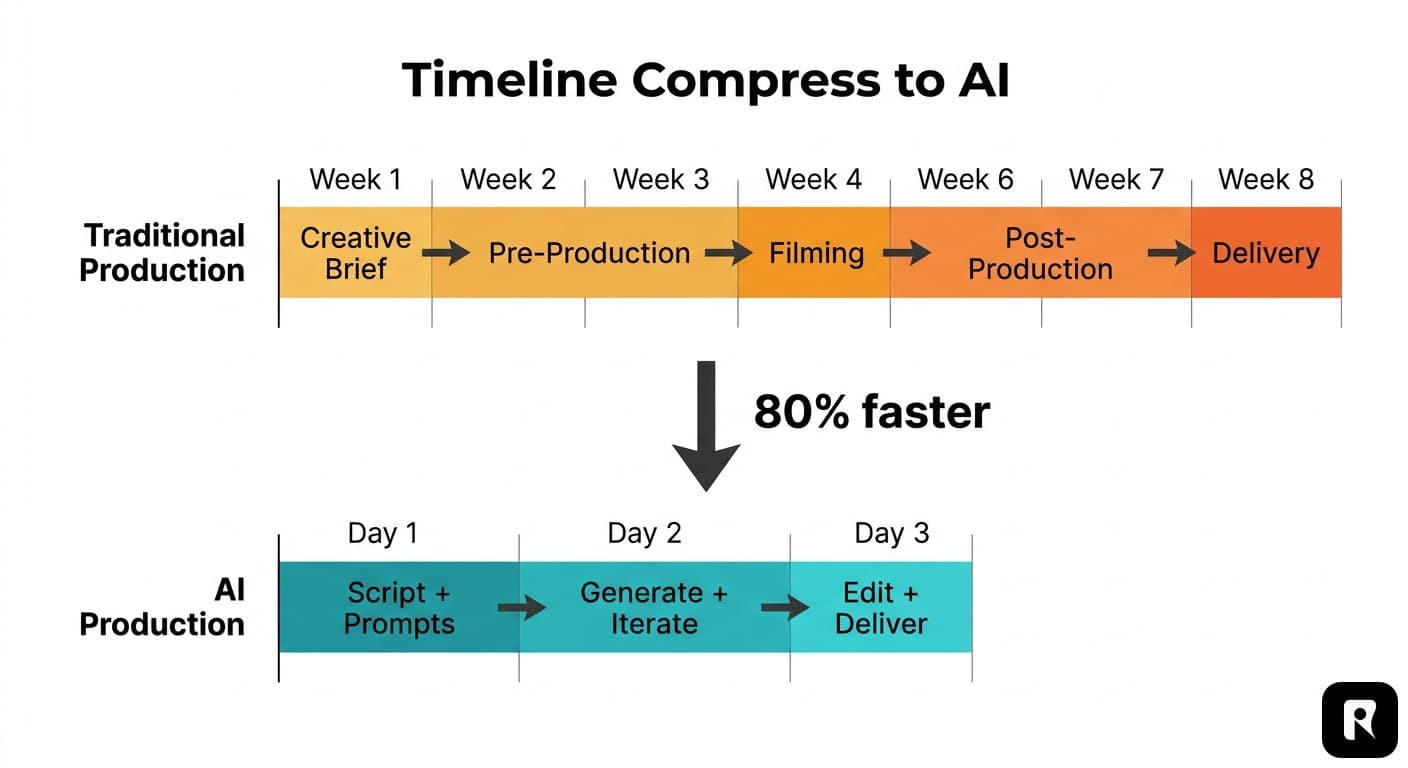 Timeline Compress to AI

Week 1 Week 2 Week 3 Week 4 Week 6 Week 7 Week 8

Traditional Production

Creative Brief → Pre-Production → Filming → Post-Production → Delivery

80% faster

Day 1 Day 2 Day 3

AI Production

Script + Prompts → Generate + Iterate → Edit + Deliver

R